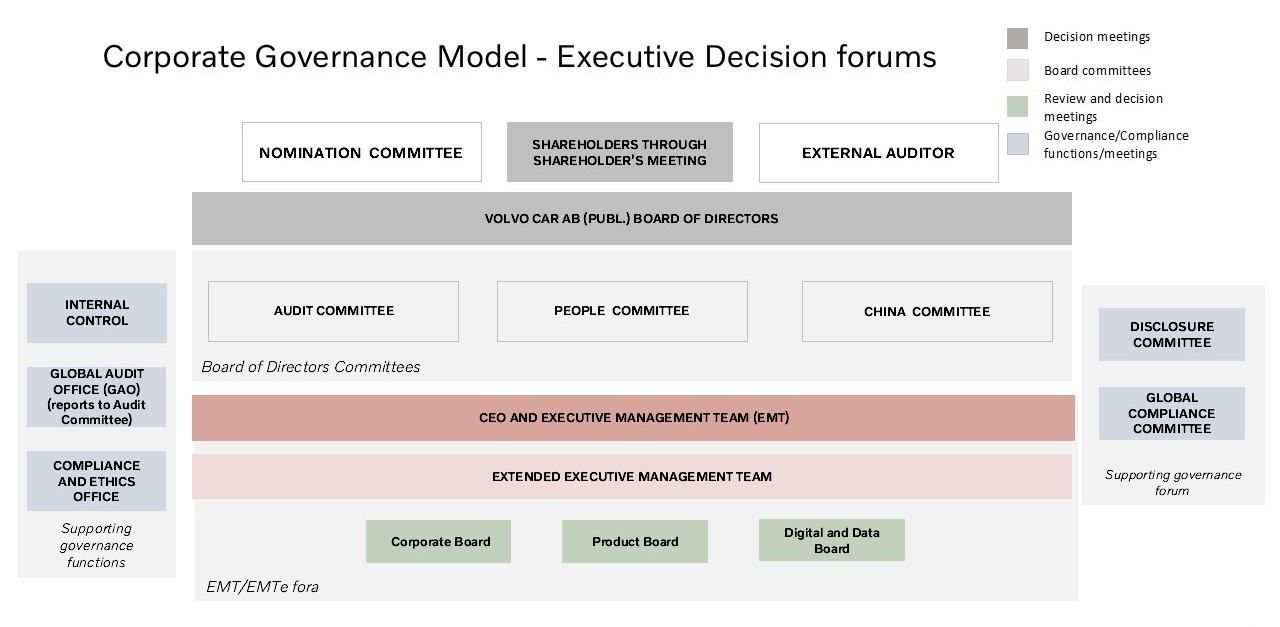 Corporate Governance Model - Executive Decision forums

Decision meetings

Board committees

Review and decision meetings

Governance/Compliance functions/meetings

NOMINATION COMMITTEE

SHAREHOLDERS THROUGH SHAREHOLDER'S MEETING

EXTERNAL AUDITOR

VOLVO CAR AB (PUBL.) BOARD OF DIRECTORS

INTERNAL CONTROL

GLOBAL AUDIT OFFICE (GAO) (reports to Audit Committee)

COMPLIANCE AND ETHICS OFFICE

Supporting governance functions

AUDIT COMMITTEE

PEOPLE COMMITTEE

CHINA COMMITTEE

Board of Directors Committees

CEO AND EXECUTIVE MANAGEMENT TEAM (EMT)

EXTENDED EXECUTIVE MANAGEMENT TEAM

Corporate Board

Product Board

Digital and Data Board

EMT/EMTe fora

DISCLOSURE COMMITTEE

GLOBAL COMPLIANCE COMMITTEE

Supporting governance forum